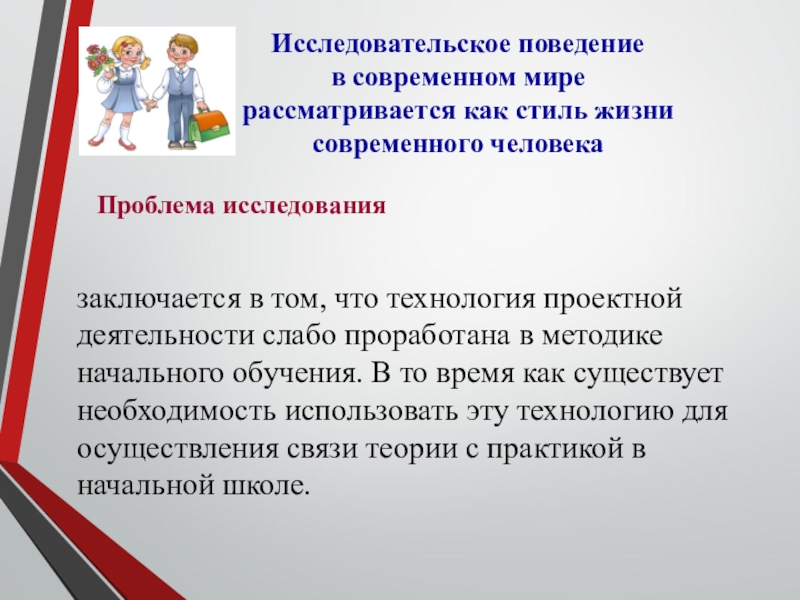 Исследовательское поведение в современном мире рассматривается как стиль жизни современного человека

Проблема исследования

заключается в том, что технология проектной деятельности слабо проработана в методике начального обучения. В то время как существует необходимость использовать эту технологию для осуществления связи теории с практикой в начальной школе.